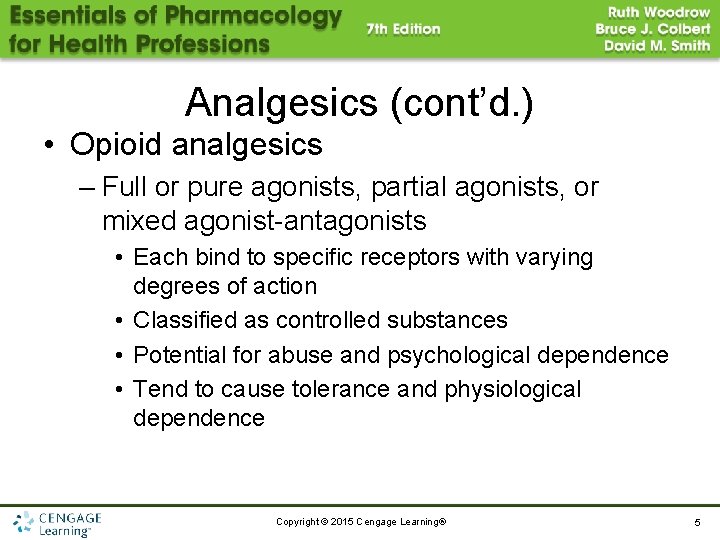 Essentials of Pharmacology for Health Professions

7th Edition

Ruth Woodrow
Bruce J. Colbert
David M. Smith

Analgesics (cont'd.)

• Opioid analgesics

– Full or pure agonists, partial agonists, or mixed agonist-antagonists

• Each bind to specific receptors with varying degrees of action

• Classified as controlled substances

• Potential for abuse and psychological dependence

• Tend to cause tolerance and physiological dependence

CENGAGE Learning™

Copyright © 2015 Cengage Learning®

5